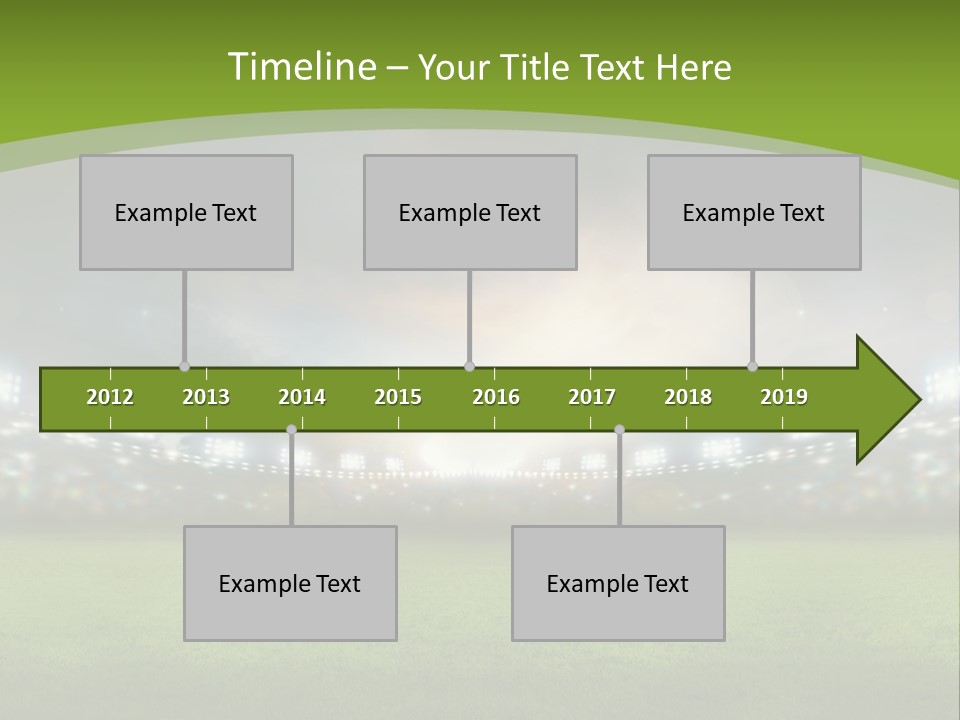 Timeline – Your Title Text Here

Example Text

Example Text

Example Text

2012 2013 2014 2015 2016 2017 2018 2019

Example Text

Example Text